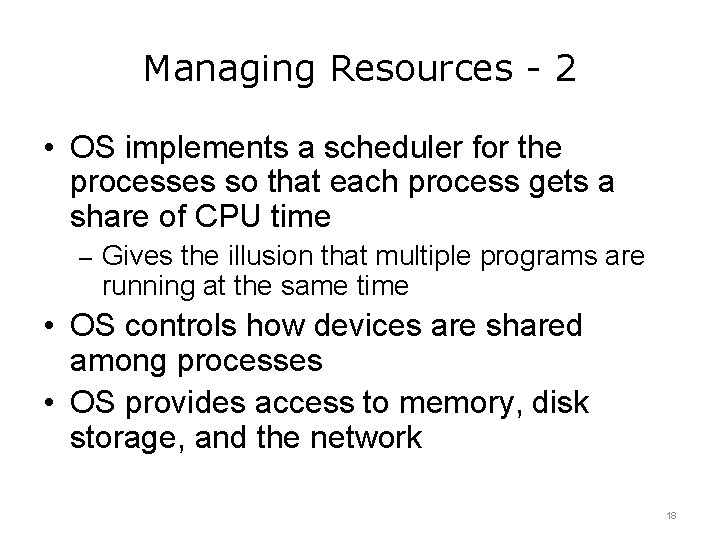 Managing Resources - 2

• OS implements a scheduler for the processes so that each process gets a share of CPU time

– Gives the illusion that multiple programs are running at the same time

• OS controls how devices are shared among processes

• OS provides access to memory, disk storage, and the network

18